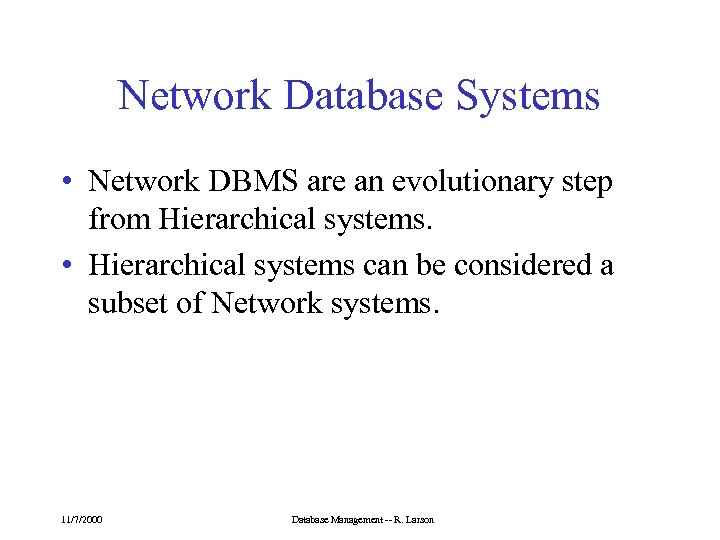 Network Database Systems

• Network DBMS are an evolutionary step from Hierarchical systems.

• Hierarchical systems can be considered a subset of Network systems.

11/7/2000

Database Management -- R. Larson